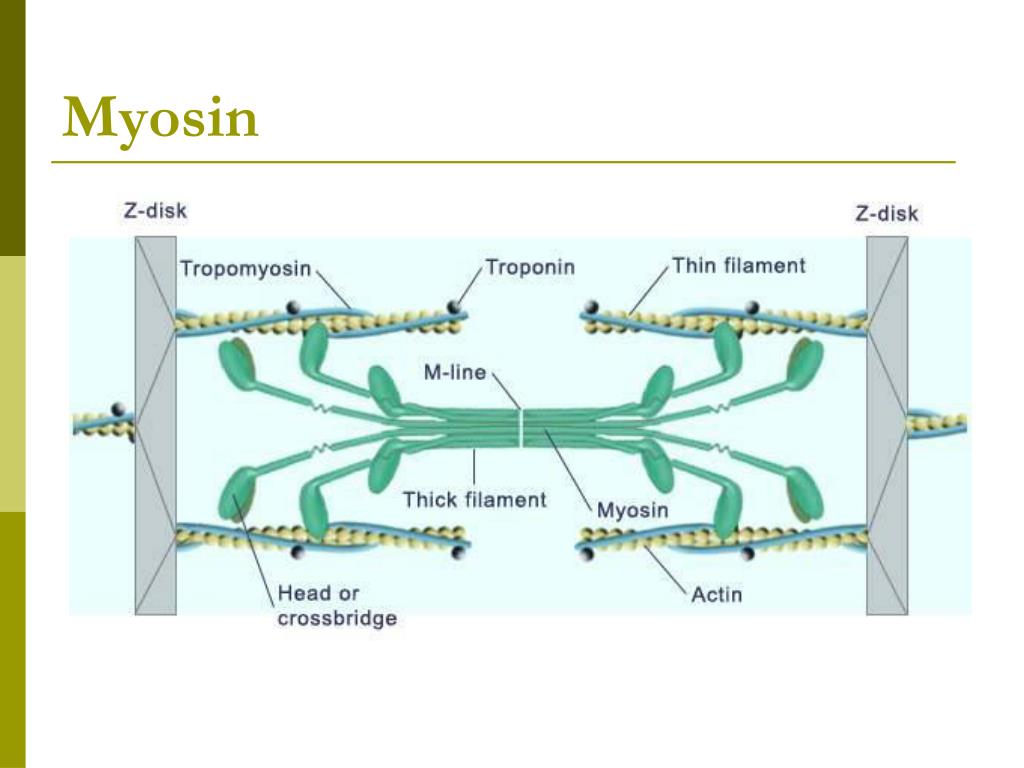 Myosin

Z-disk

Z-disk

Tropomyosin

Troponin

Thin filament

M-line

Thick filament

Myosin

Head or crossbridge

Actin